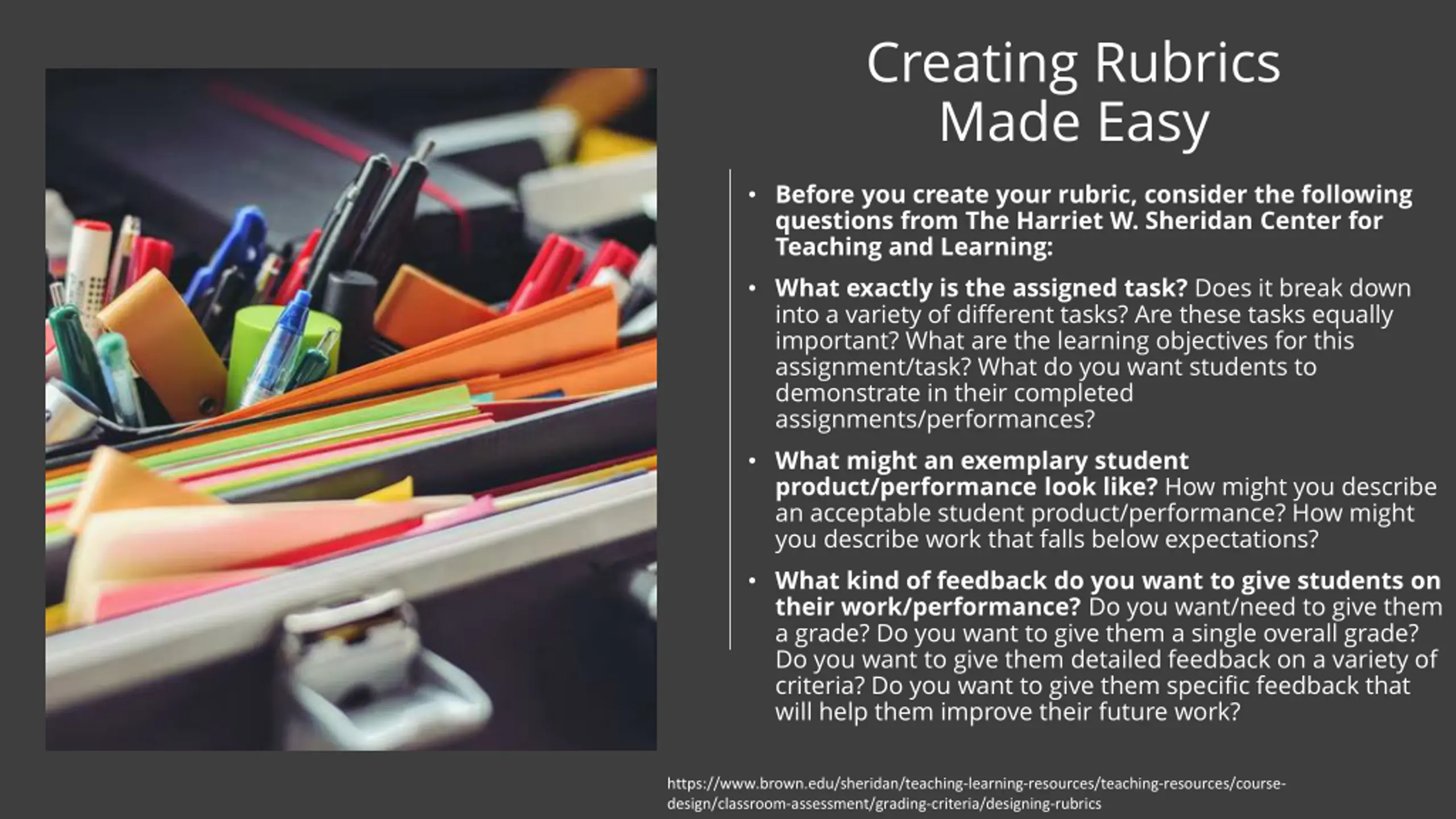 Creating Rubrics Made Easy

• Before you create your rubric, consider the following questions from The Harriet W. Sheridan Center for Teaching and Learning:

• What exactly is the assigned task? Does it break down into a variety of different tasks? Are these tasks equally important? What are the learning objectives for this assignment/task? What do you want students to demonstrate in their completed assignments/performances?

• What might an exemplary student product/performance look like? How might you describe an acceptable student product/performance? How might you describe work that falls below expectations?

• What kind of feedback do you want to give students on their work/performance? Do you want/need to give them a grade? Do you want to give them a single overall grade? Do you want to give them detailed feedback on a variety of criteria? Do you want to give them specific feedback that will help them improve their future work?

https://www.brown.edu/sheridan/teaching-learning-resources/teaching-resources/course-design/classroom-assessment/grading-criteria/designing-rubrics